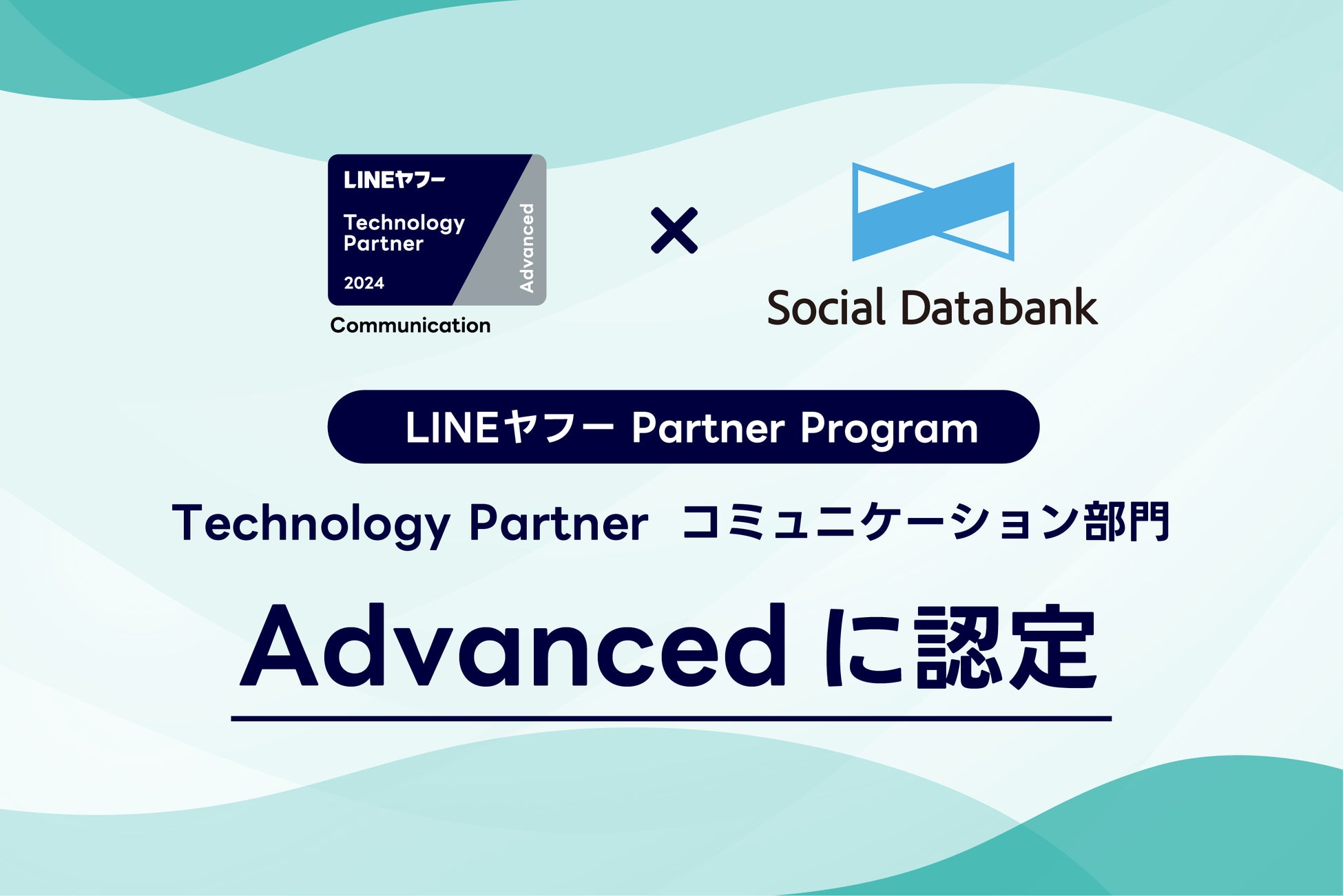 LINEヤフー
Technology Partner
2024
Advanced
Communication

×

Social Databank

LINEヤフー Partner Program

Technology Partner コミュニケーション部門

Advanced に認定